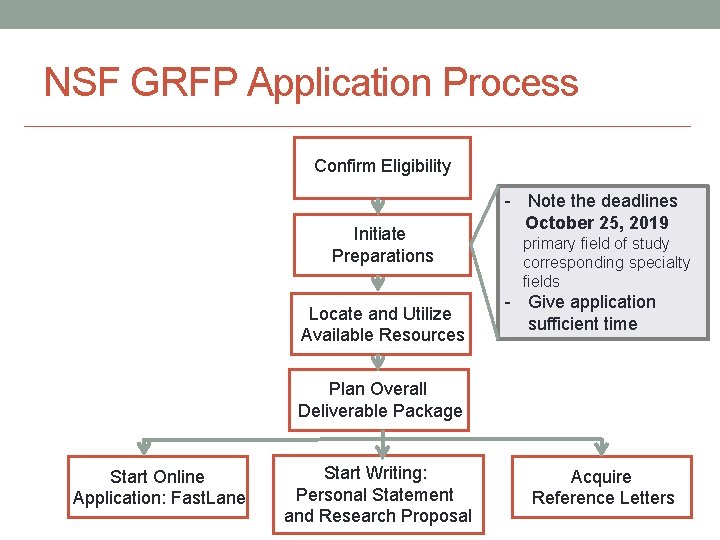 NSF GRFP Application Process

Confirm Eligibility

Initiate Preparations

- Note the deadlines
October 25, 2019
primary field of study
corresponding specialty fields
- Give application sufficient time

Locate and Utilize Available Resources

Plan Overall Deliverable Package

Start Online Application: FastLane

Start Writing: Personal Statement and Research Proposal

Acquire Reference Letters